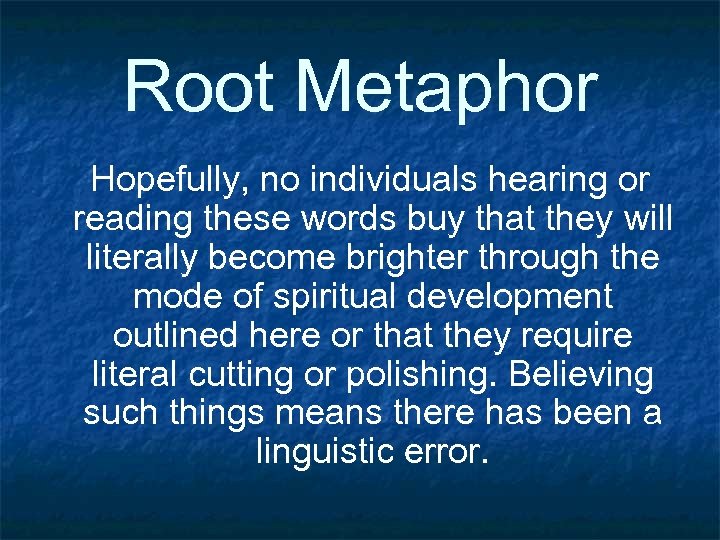 Root Metaphor

Hopefully, no individuals hearing or reading these words buy that they will literally become brighter through the mode of spiritual development outlined here or that they require literal cutting or polishing. Believing such things means there has been a linguistic error.